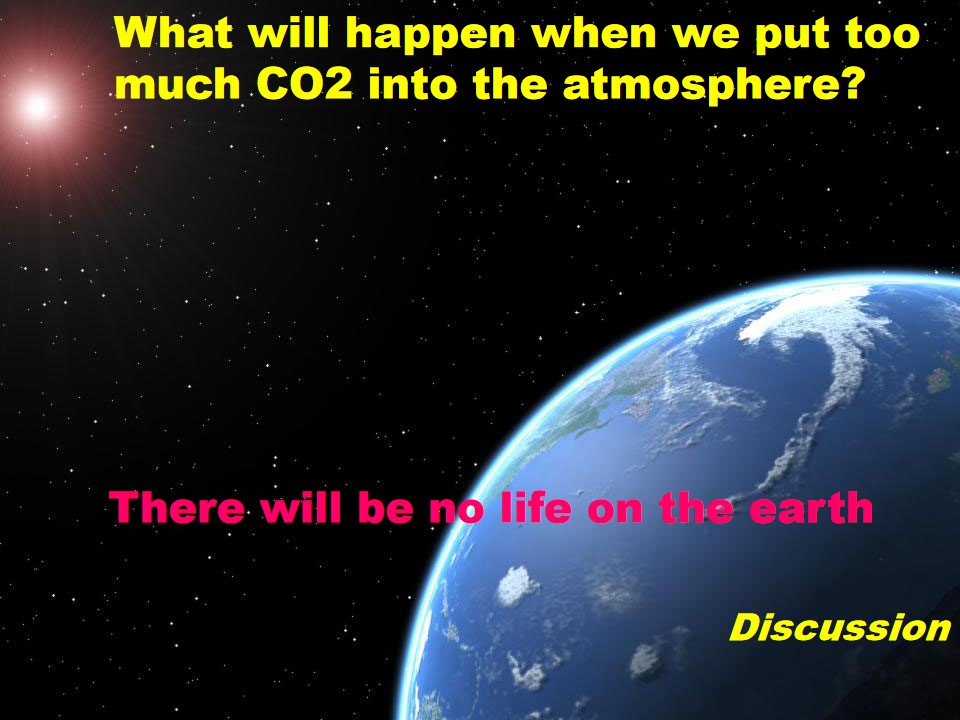 What will happen when we put too much CO2 into the atmosphere?

There will be no life on the earth

Discussion